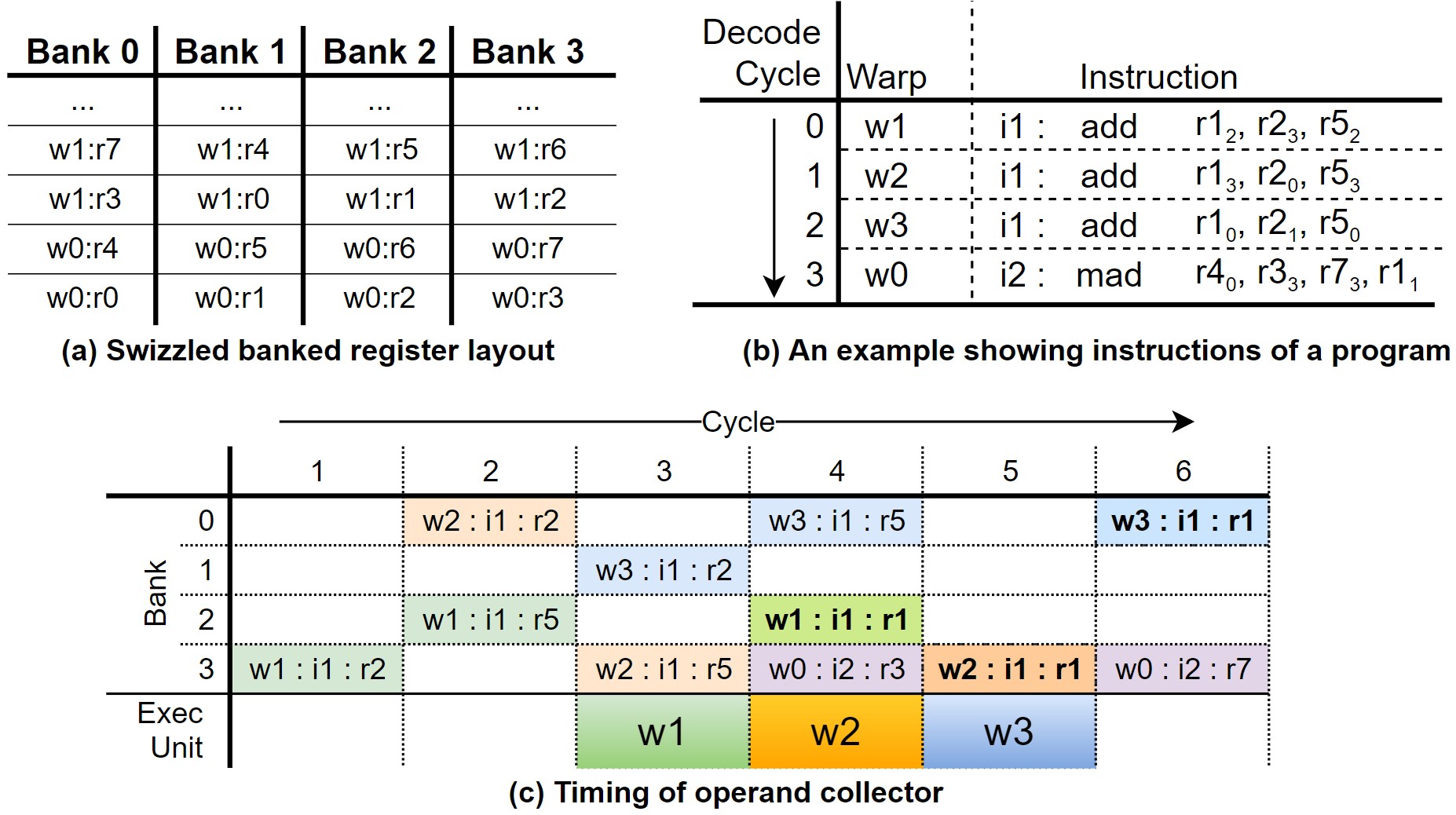 | Bank 0 | Bank 1 | Bank 2 | Bank 3 |
|---|---|---|---|
| ... | ... | ... | ... |
| w1:r7 | w1:r4 | w1:r5 | w1:r6 |
| w1:r3 | w1:r0 | w1:r1 | w1:r2 |
| w0:r4 | w0:r5 | w0:r6 | w0:r7 |
| w0:r0 | w0:r1 | w0:r2 | w0:r3 |

(a) Swizzled banked register layout

| Decode Cycle | Warp | Instruction |
|---|---|---|
| 0 | w1 | i1 : add $r1_2$, $r2_3$, $r5_2$ |
| 1 | w2 | i1 : add $r1_3$, $r2_0$, $r5_3$ |
| 2 | w3 | i1 : add $r1_0$, $r2_1$, $r5_0$ |
| 3 | w0 | i2 : mad $r4_0$, $r3_3$, $r7_3$, $r1_1$ |

(b) An example showing instructions of a program

Cycle

| Bank | 1 | 2 | 3 | 4 | 5 | 6 |
|---|---|---|---|---|---|---|
| 0 | | w2 : i1 : r2 | | w3 : i1 : r5 | | w3 : i1 : r1 |
| 1 | | | w3 : i1 : r2 | | | |
| 2 | | w1 : i1 : r5 | | w1 : i1 : r1 | | |
| 3 | w1 : i1 : r2 | | w2 : i1 : r5 | w0 : i2 : r3 | w2 : i1 : r1 | w0 : i2 : r7 |
| Exec Unit | | | w1 | w2 | w3 | |

(c) Timing of operand collector